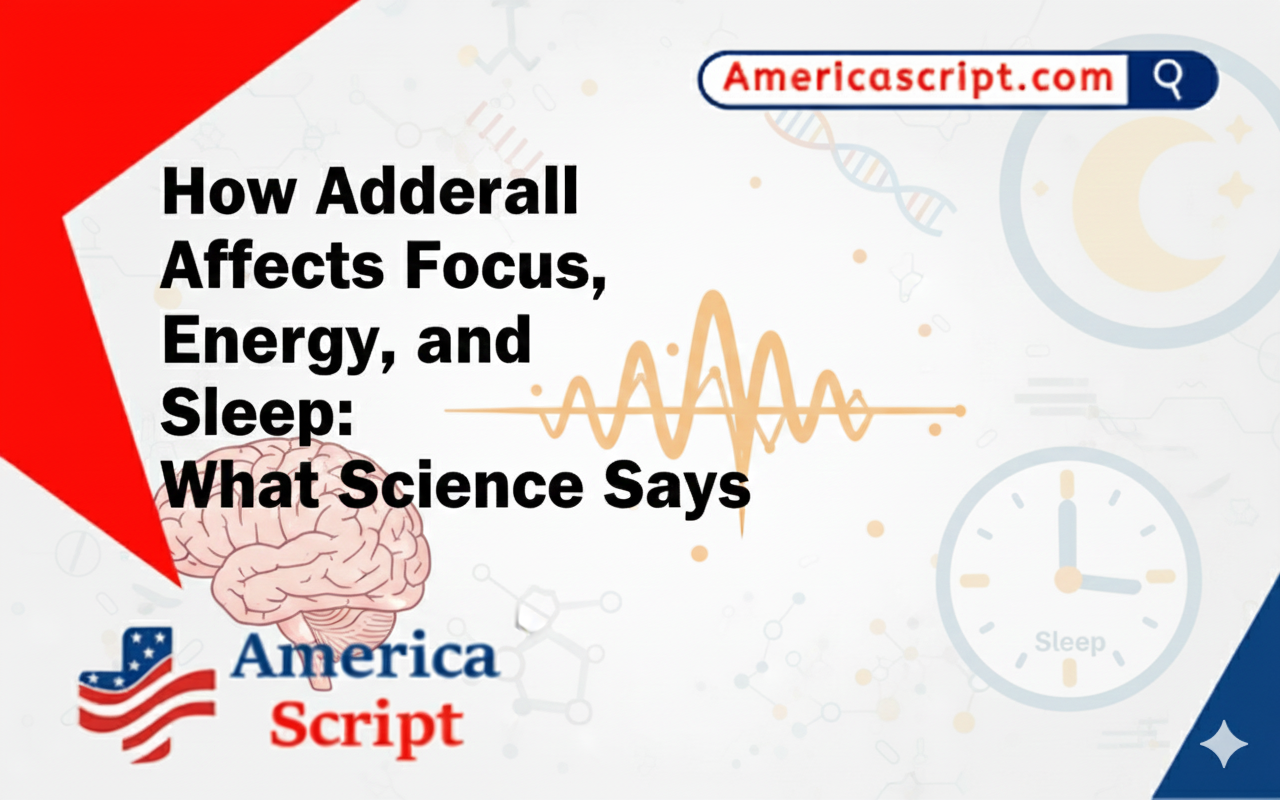 Americascript.com

How Adderall Affects Focus, Energy, and Sleep: What Science Says

Sleep

America Script